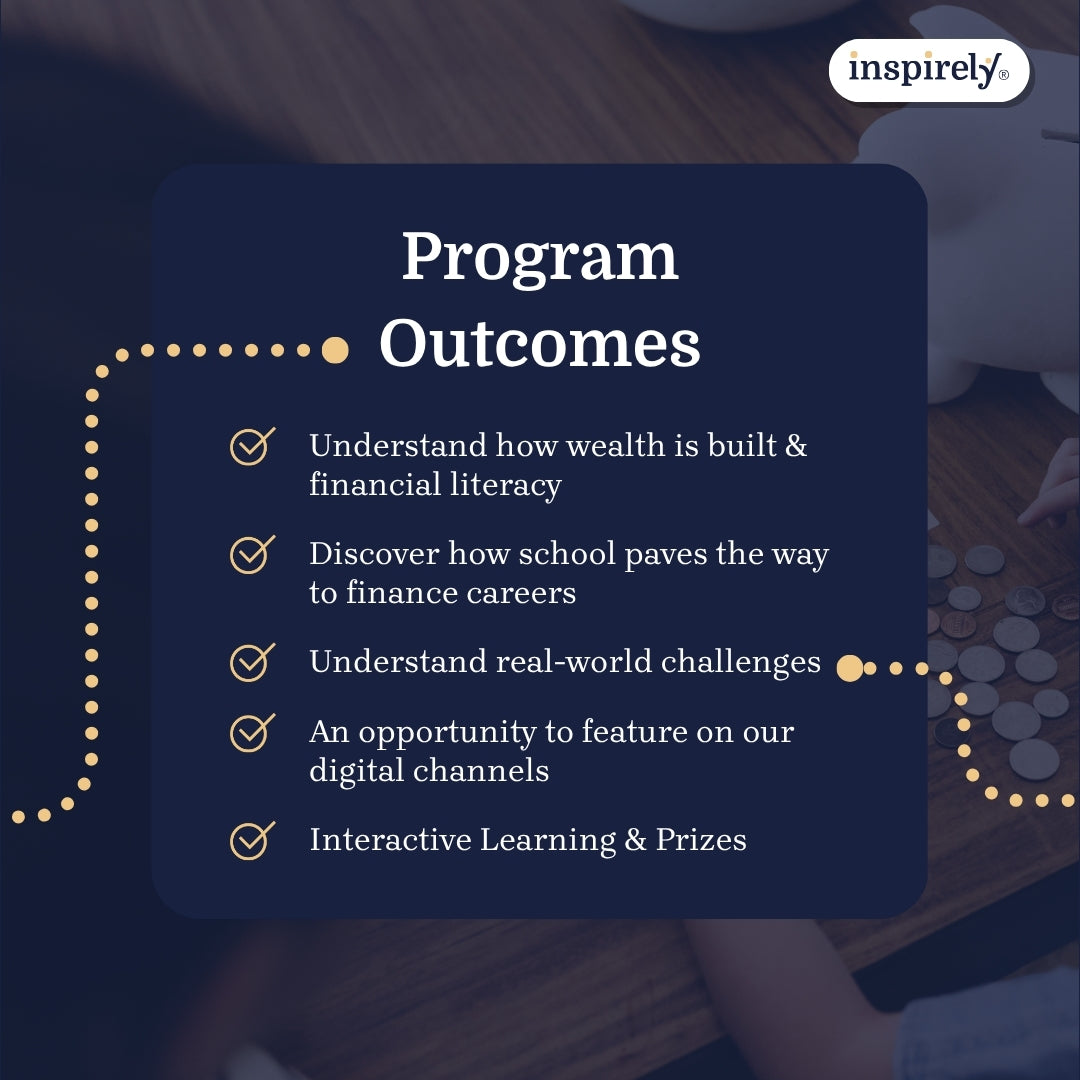 inspirely®

Program Outcomes

Understand how wealth is built & financial literacy

Discover how school paves the way to finance careers

Understand real-world challenges

An opportunity to feature on our digital channels

Interactive Learning & Prizes